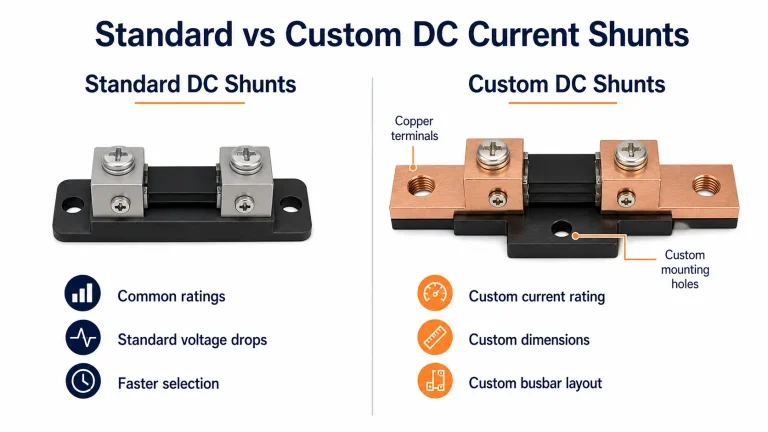 Standard vs Custom DC Current Shunts

Standard DC Shunts

Common ratings

Standard voltage drops

Faster selection

Custom DC Shunts

Copper terminals

Custom mounting holes

Custom current rating

Custom dimensions

Custom busbar layout